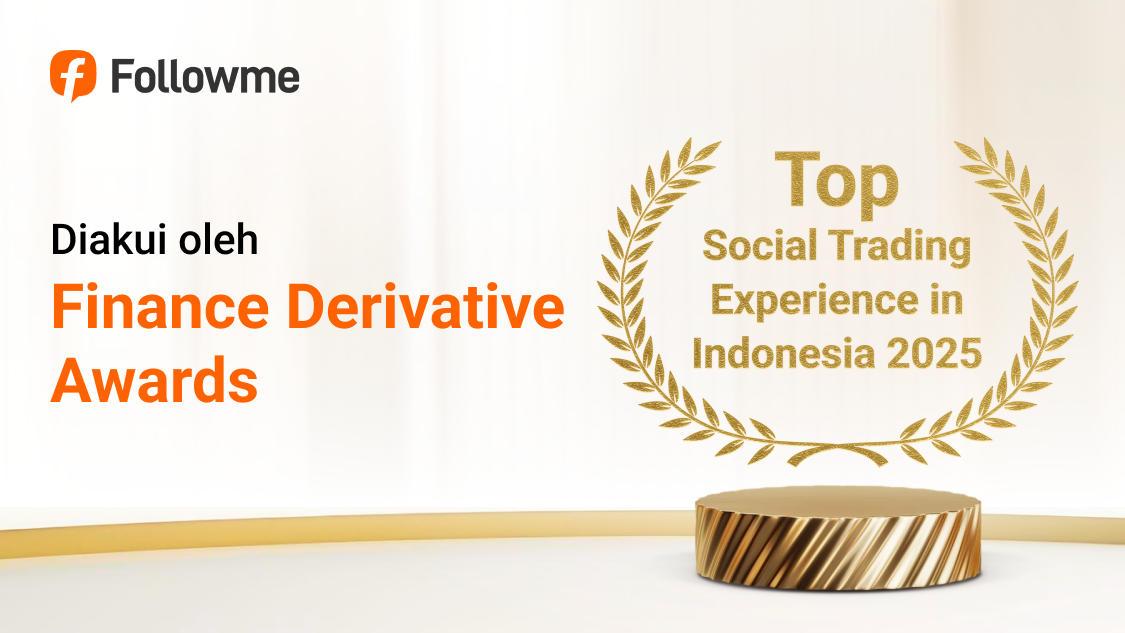 Followme

Diakui oleh

Finance Derivative Awards

Top

Social Trading Experience in Indonesia 2025